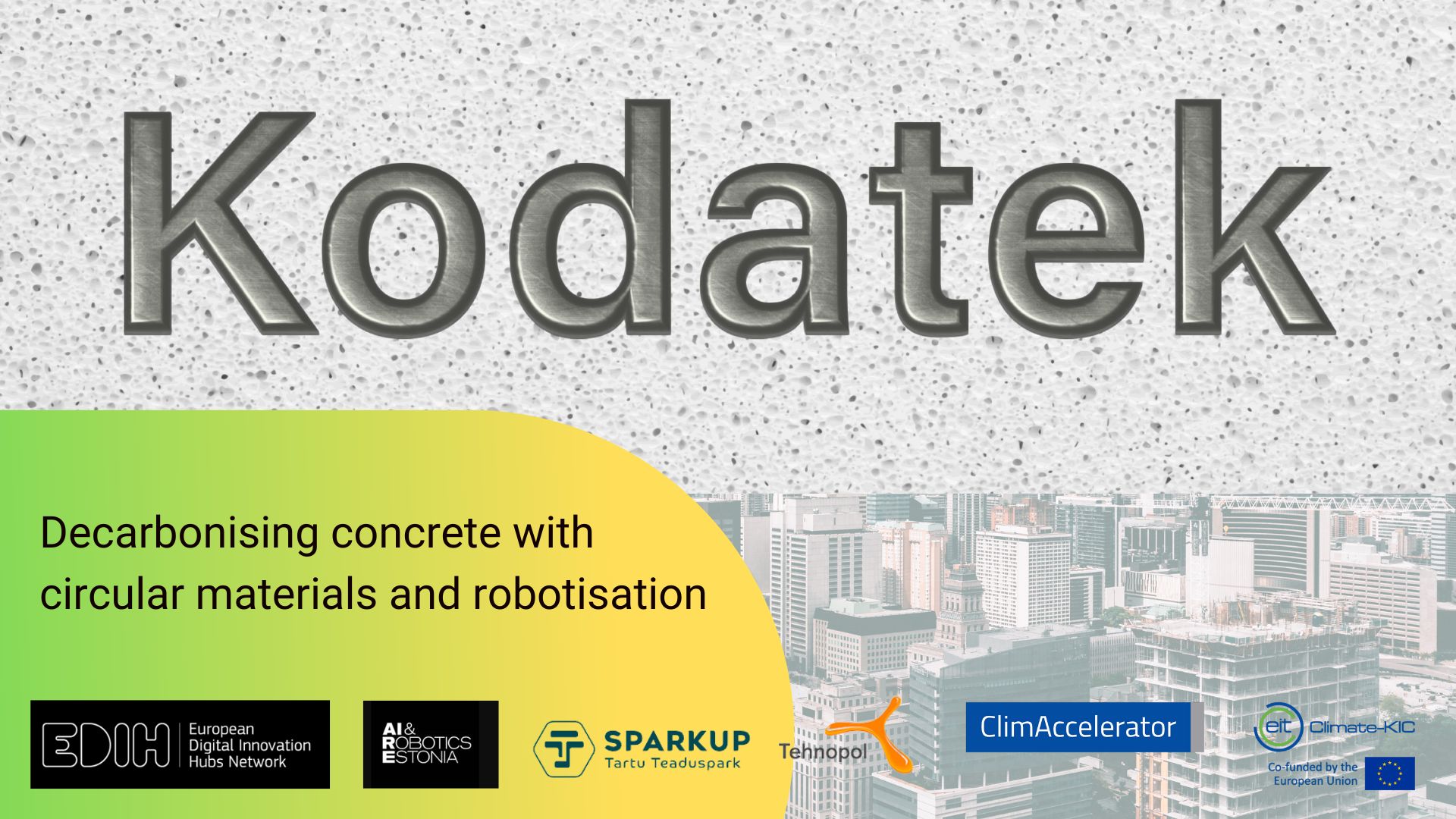 Kodatek

Decarbonising concrete with circular materials and robotisation

EDIH European Digital Innovation Hubs Network

AI & ROBOTICS ESTONIA

SPARKUP Tartu Teaduspark

Tehnopol

ClimAccelerator

eit Climate-KIC

Co-funded by the European Union